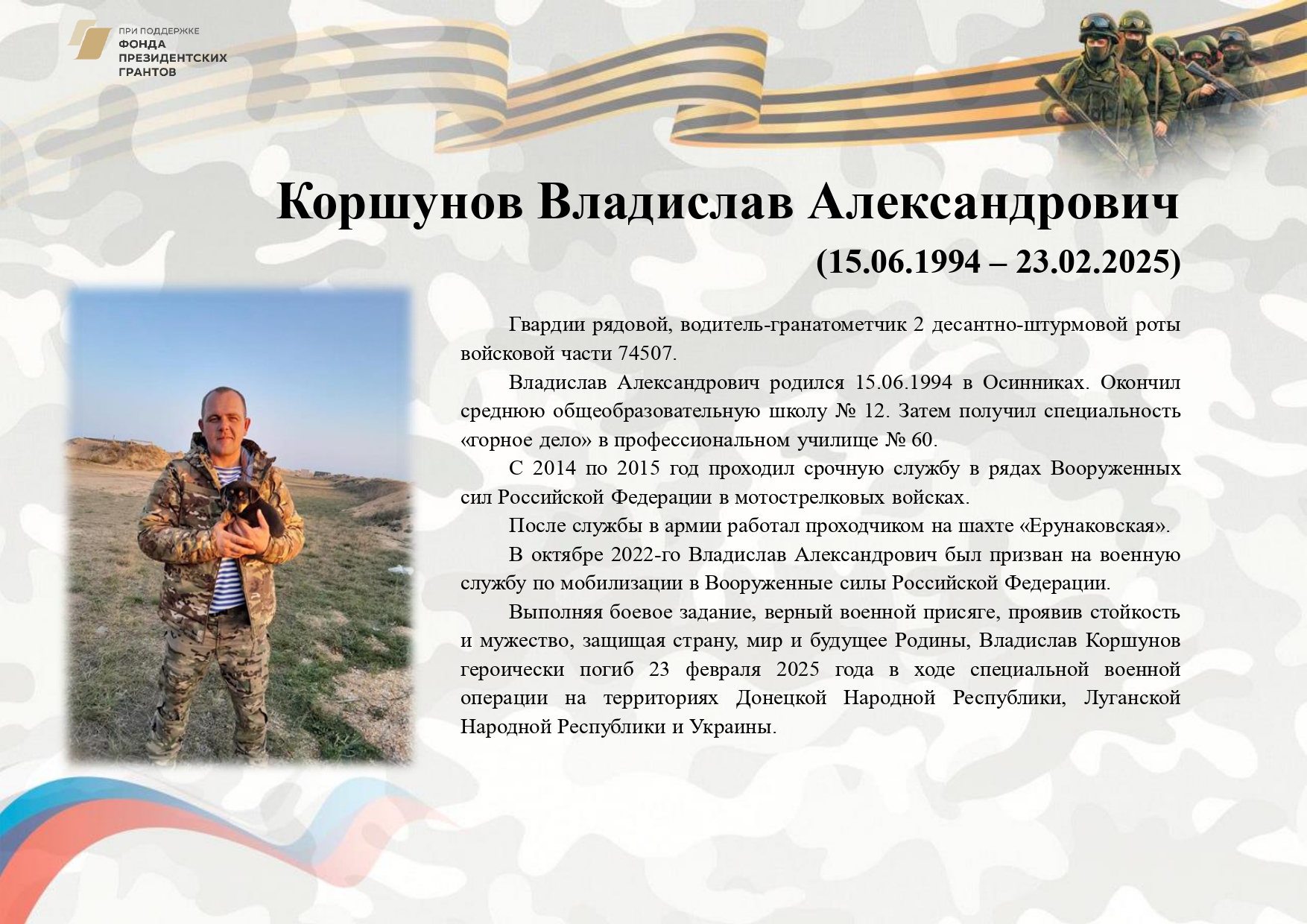 ПРИ ПОДДЕРЖКЕ
ФОНДА
ПРЕЗИДЕНТСКИХ
ГРАНТОВ

Коршунов Владислав Александрович

(15.06.1994 – 23.02.2025)

Гвардии рядовой, водитель-гранатометчик 2 десантно-штурмовой роты войсковой части 74507.

Владислав Александрович родился 15.06.1994 в Осинниках. Окончил среднюю общеобразовательную школу № 12. Затем получил специальность «горное дело» в профессиональном училище № 60.

С 2014 по 2015 год проходил срочную службу в рядах Вооруженных сил Российской Федерации в мотострелковых войсках.

После службы в армии работал проходчиком на шахте «Ерунаковская».

В октябре 2022-го Владислав Александрович был призван на военную службу по мобилизации в Вооруженные силы Российской Федерации.

Выполняя боевое задание, верный военной присяге, проявив стойкость и мужество, защищая страну, мир и будущее Родины, Владислав Коршунов героически погиб 23 февраля 2025 года в ходе специальной военной операции на территориях Донецкой Народной Республики, Луганской Народной Республики и Украины.